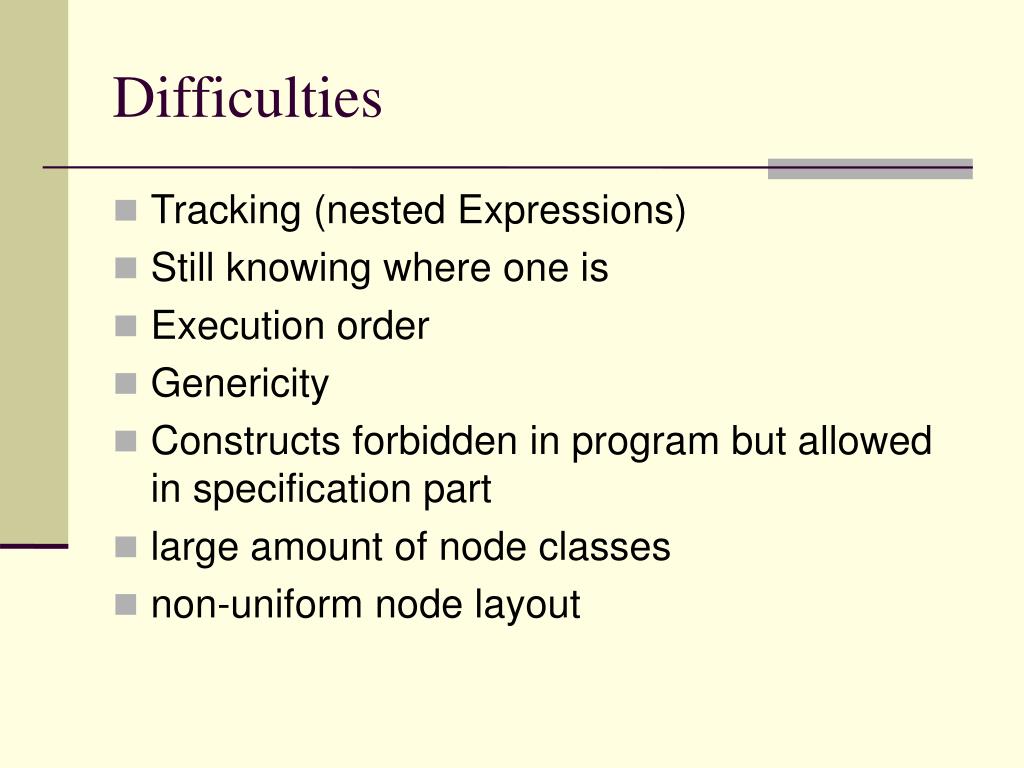 Difficulties

- Tracking (nested Expressions)
- Still knowing where one is
- Execution order
- Genericity
- Constructs forbidden in program but allowed in specification part
- large amount of node classes
- non-uniform node layout